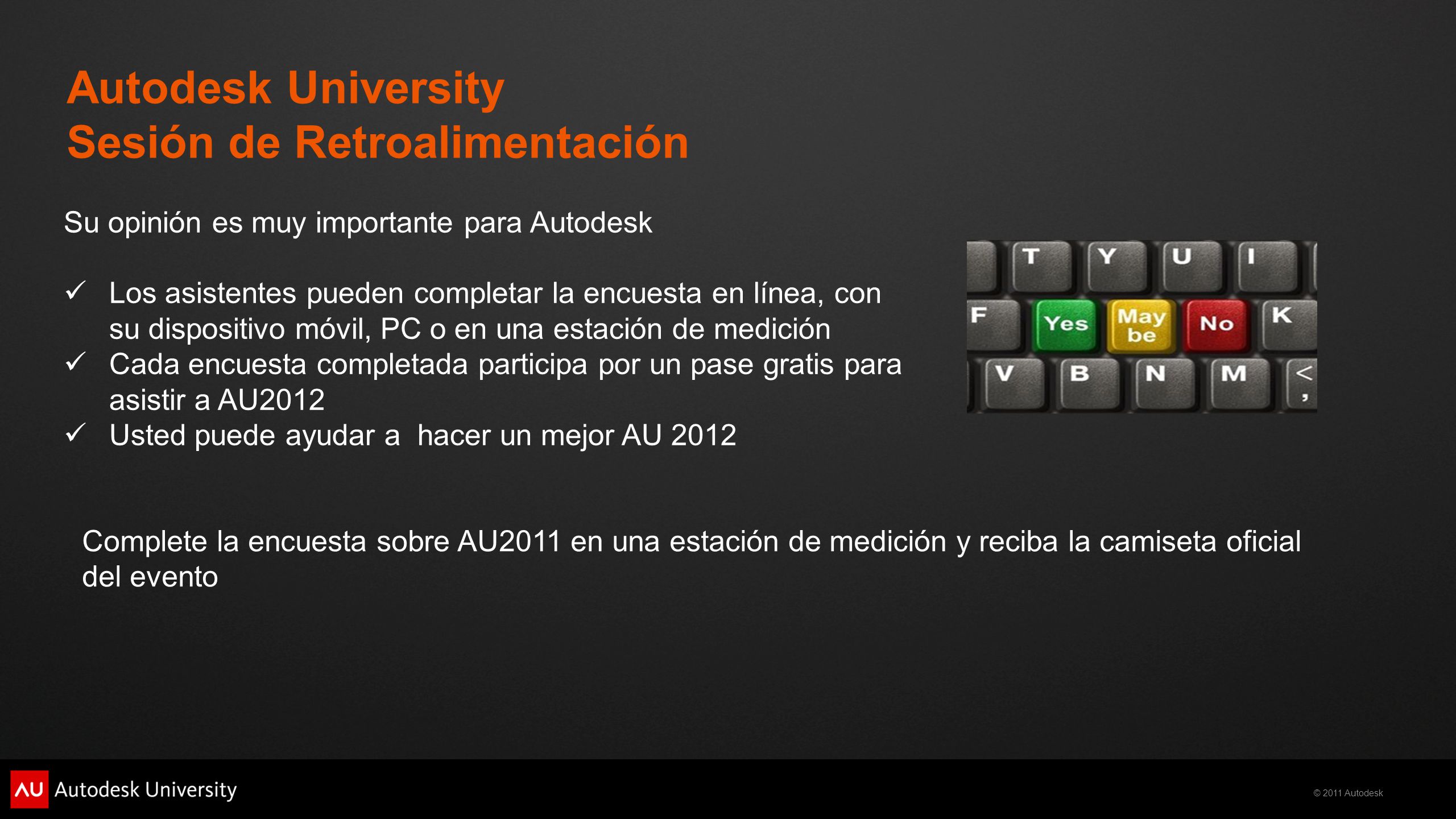 Autodesk University
Sesión de Retroalimentación

Su opinión es muy importante para Autodesk

✓ Los asistentes pueden completar la encuesta en línea, con su dispositivo móvil, PC o en una estación de medición
✓ Cada encuesta completada participa por un pase gratis para asistir a AU2012
✓ Usted puede ayudar a hacer un mejor AU 2012

T Y U I
F Yes May be No K
V B N M < ,

Complete la encuesta sobre AU2011 en una estación de medición y reciba la camiseta oficial del evento

AU Autodesk University

© 2011 Autodesk